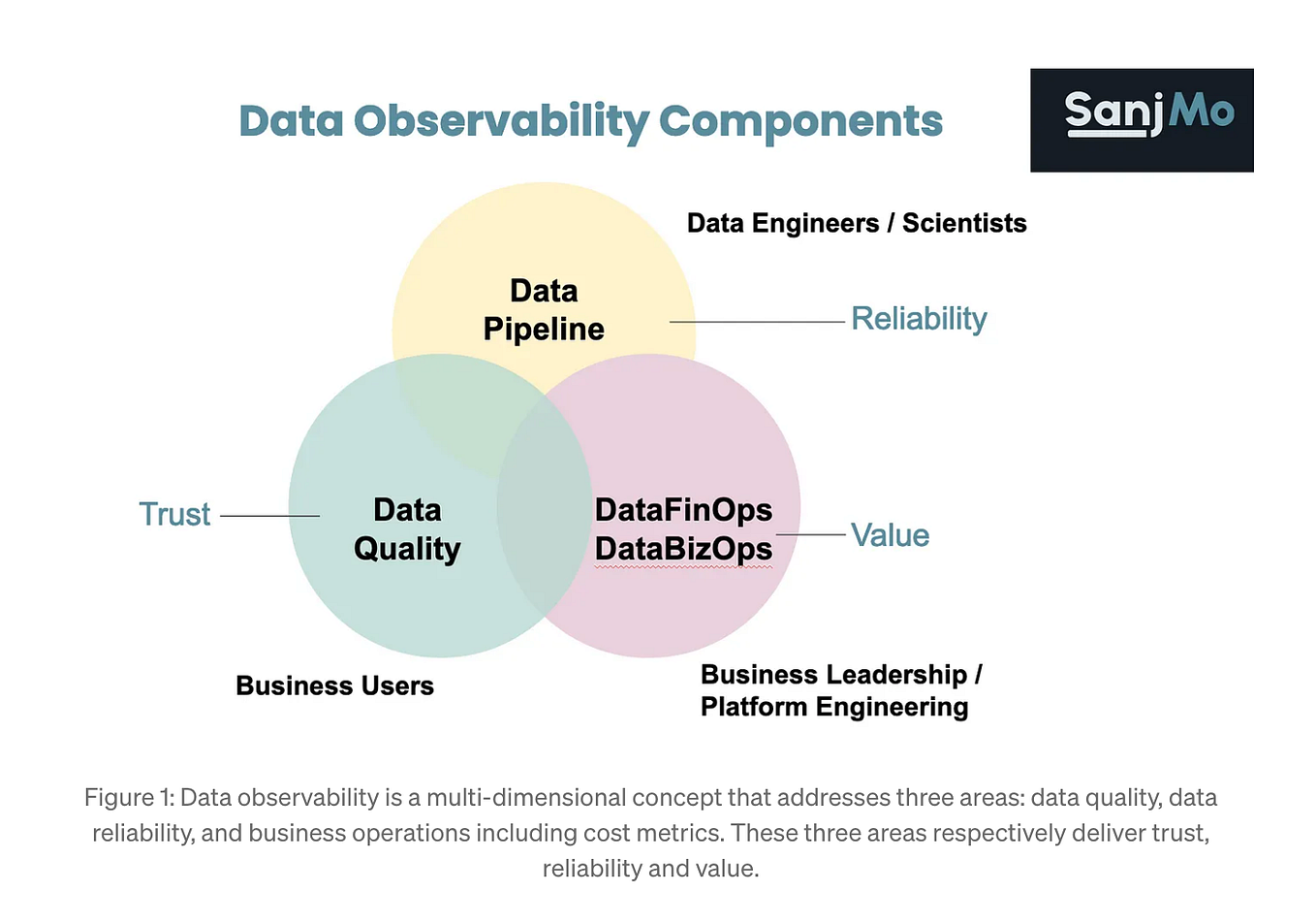 Data Observability Components

SanjMo

Data Engineers / Scientists

Data Pipeline

Reliability

Trust

Data Quality

DataFinOps DataBizOps

Value

Business Users

Business Leadership / Platform Engineering

Figure 1: Data observability is a multi-dimensional concept that addresses three areas: data quality, data reliability, and business operations including cost metrics. These three areas respectively deliver trust, reliability and value.